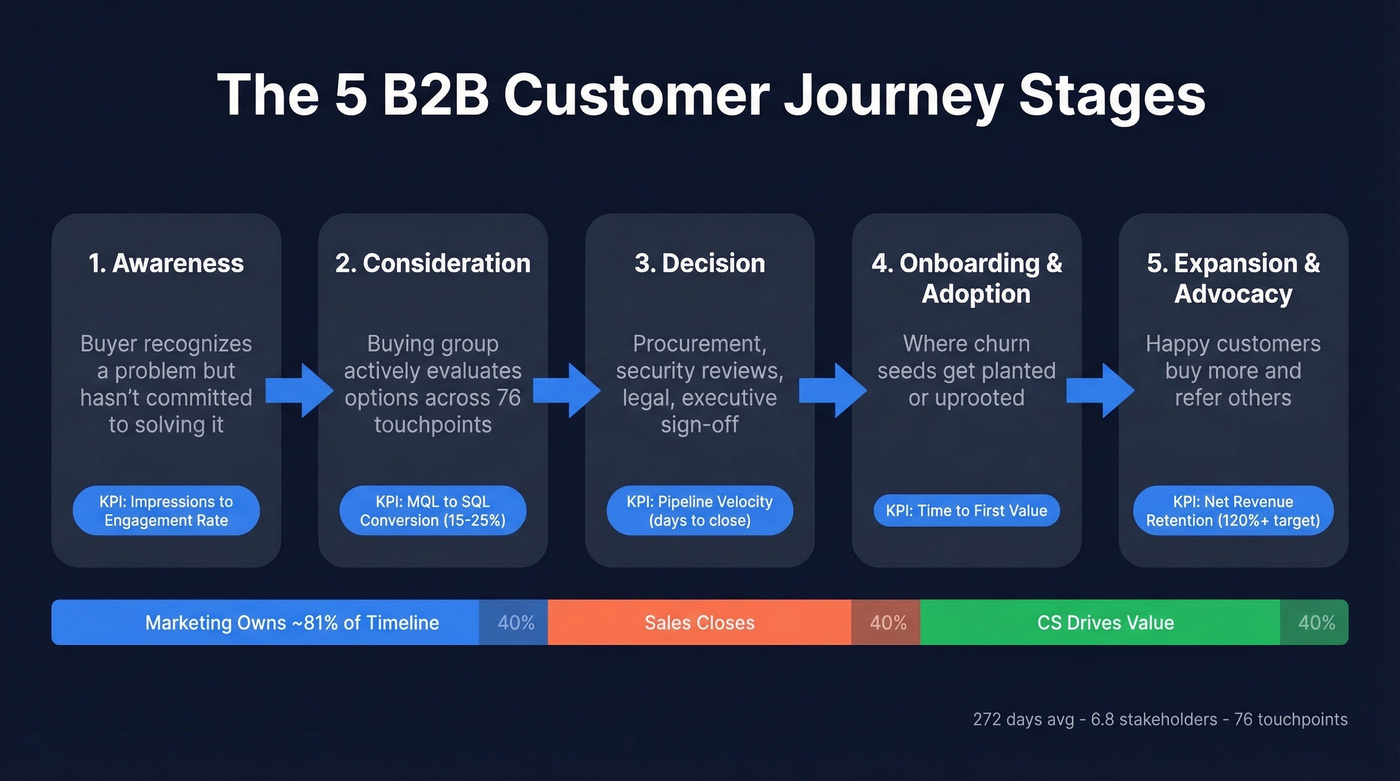 The 5 B2B Customer Journey Stages

1. Awareness

Buyer recognizes a problem but hasn't committed to solving it

KPI: Impressions to Engagement Rate

2. Consideration

Buying group actively evaluates options across 76 touchpoints

KPI: MQL to SQL Conversion (15-25%)

3. Decision

Procurement, security reviews, legal, executive sign-off

KPI: Pipeline Velocity (days to close)

4. Onboarding & Adoption

Where churn seeds get planted or uprooted

KPI: Time to First Value

5. Expansion & Advocacy

Happy customers buy more and refer others

KPI: Net Revenue Retention (120%+ target)

Marketing Owns ~81% of Timeline 40% Sales Closes 40% CS Drives Value 40%

272 days avg - 6.8 stakeholders - 76 touchpoints